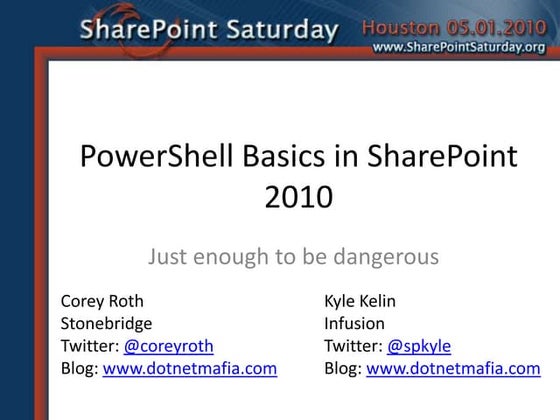 SharePoint Saturday
Houston 05.01.2010
www.SharePointSaturday.org

PowerShell Basics in SharePoint 2010

Just enough to be dangerous

Corey Roth
Stonebridge
Twitter: @coreyroth
Blog: www.dotnetmafia.com

Kyle Kelin
Infusion
Twitter: @spkyle
Blog: www.dotnetmafia.com